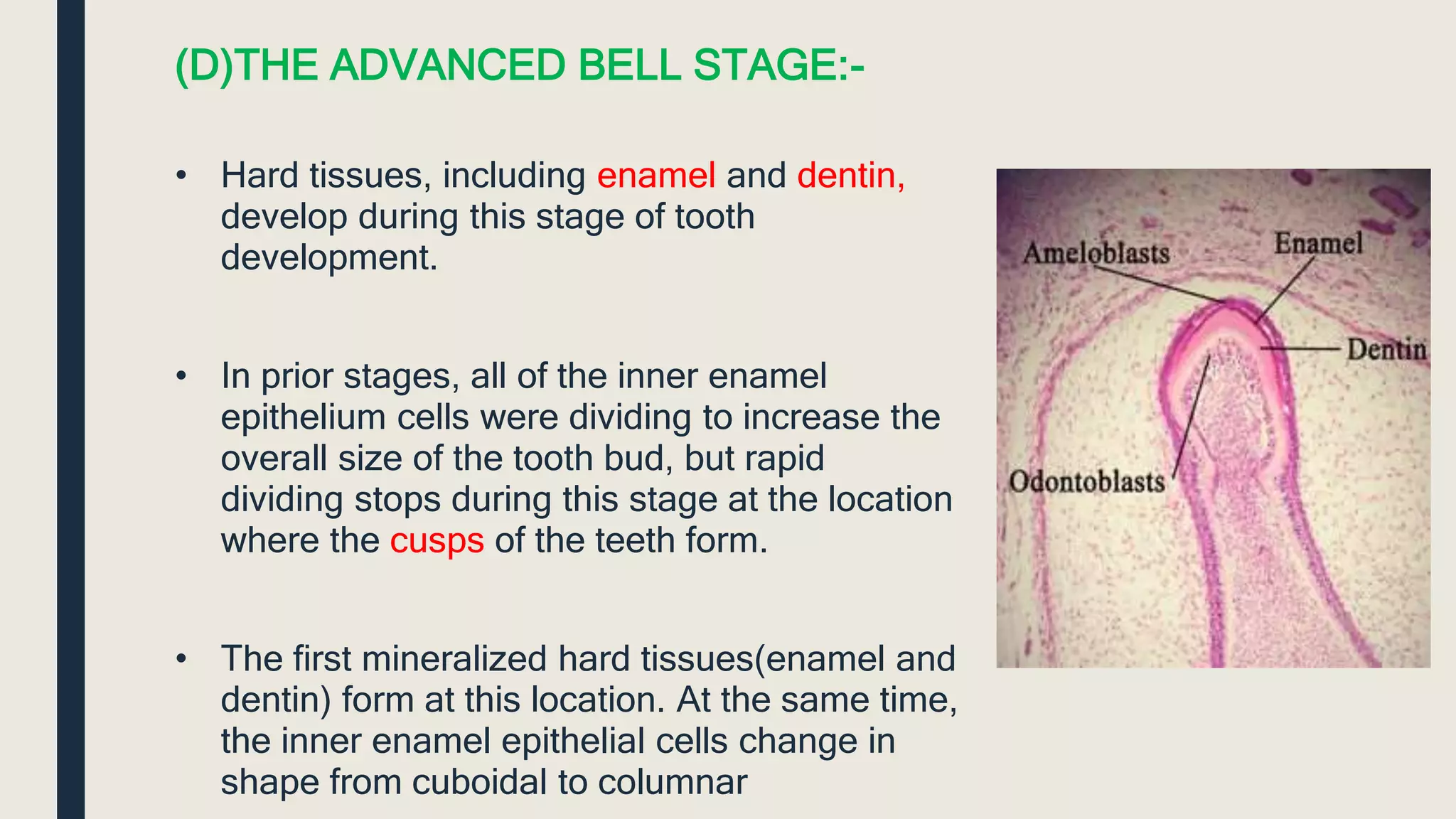 (D)THE ADVANCED BELL STAGE:-

• Hard tissues, including enamel and dentin, develop during this stage of tooth development.

• In prior stages, all of the inner enamel epithelium cells were dividing to increase the overall size of the tooth bud, but rapid dividing stops during this stage at the location where the cusps of the teeth form.

• The first mineralized hard tissues(enamel and dentin) form at this location. At the same time, the inner enamel epithelial cells change in shape from cuboidal to columnar

Ameloblasts
Enamel
Dentin
Odontoblasts